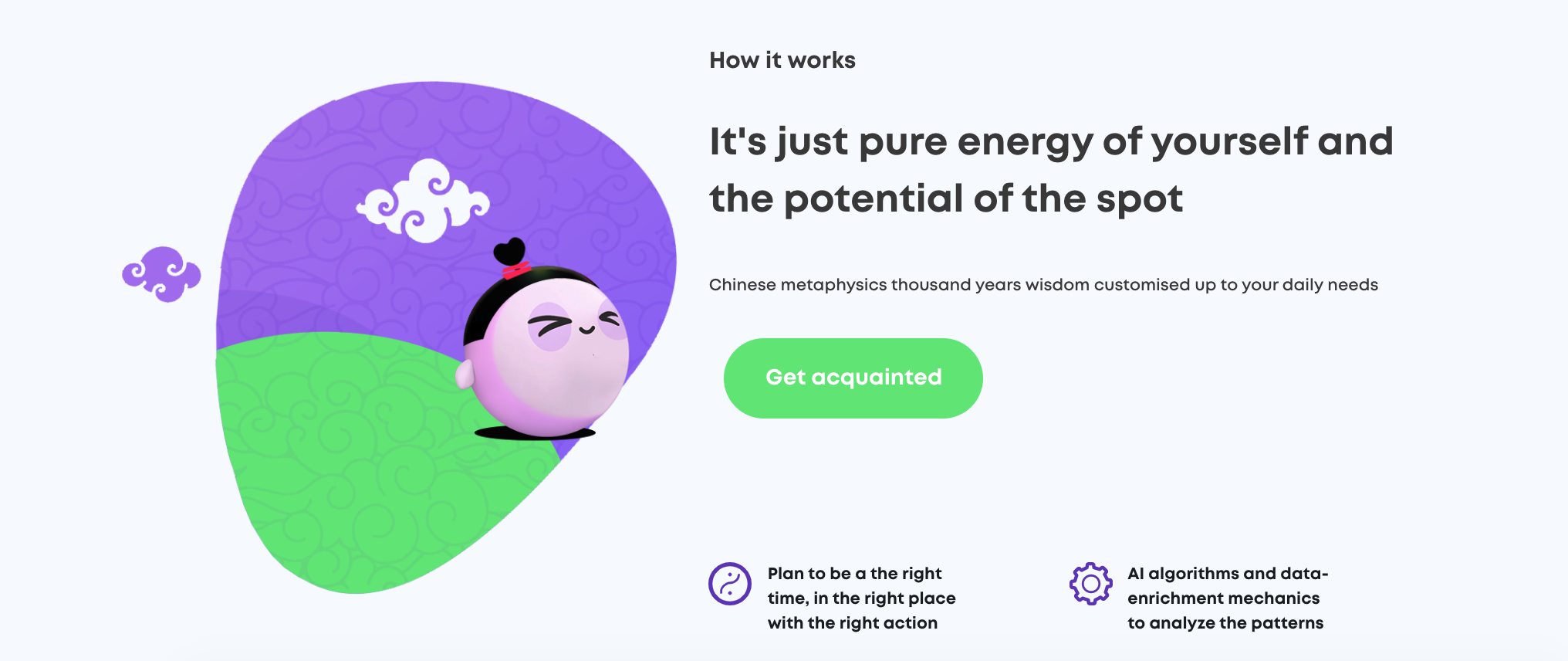 How it works

It's just pure energy of yourself and the potential of the spot

Chinese metaphysics thousand years wisdom customised up to your daily needs

Get acquainted

Plan to be a the right time, in the right place with the right action

AI algorithms and data-enrichment mechanics to analyze the patterns